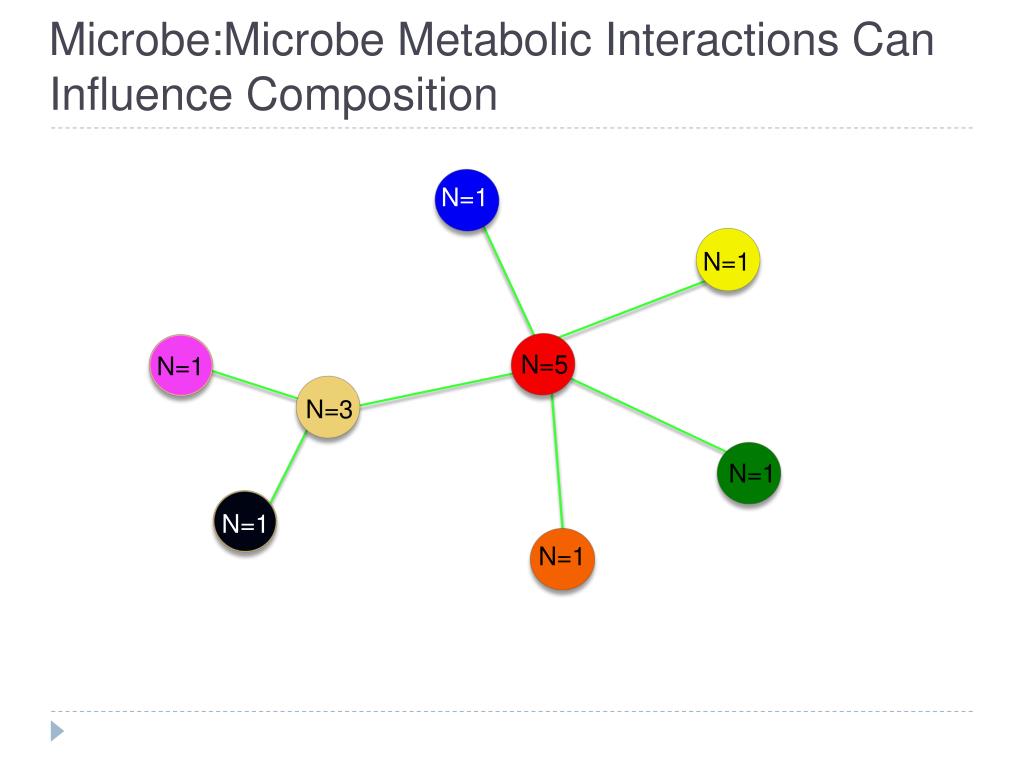 Microbe:Microbe Metabolic Interactions Can Influence Composition

N=1

N=1

N=1

N=5

N=3

N=1

N=1

N=1